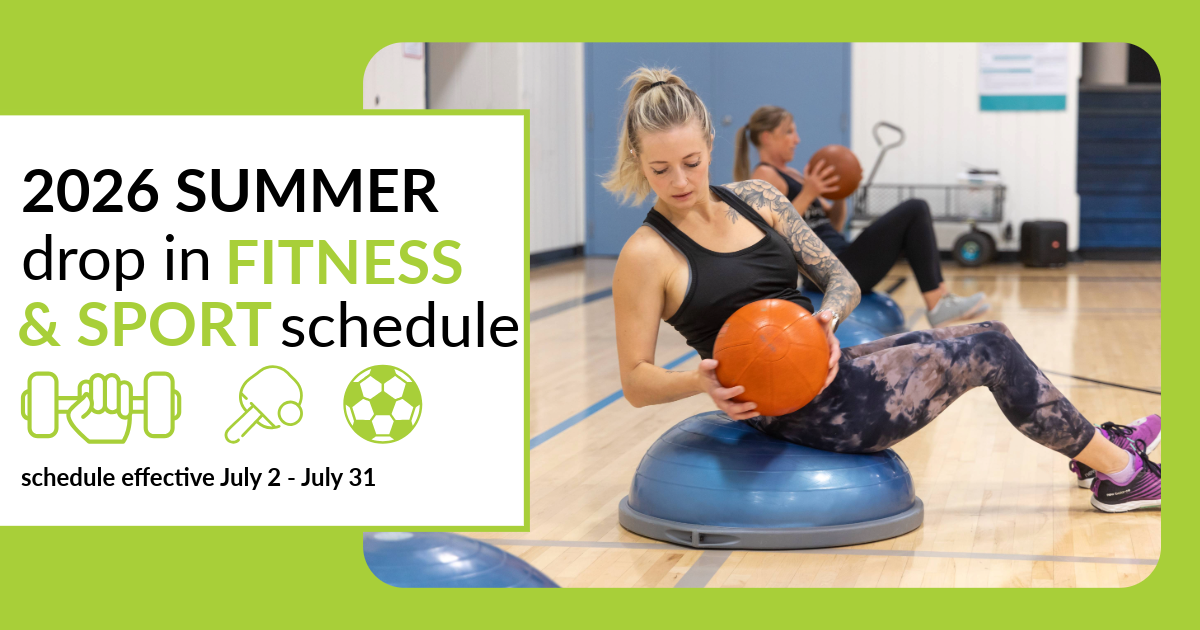 2026 SUMMER drop in FITNESS & SPORT schedule

schedule effective July 2 - July 31